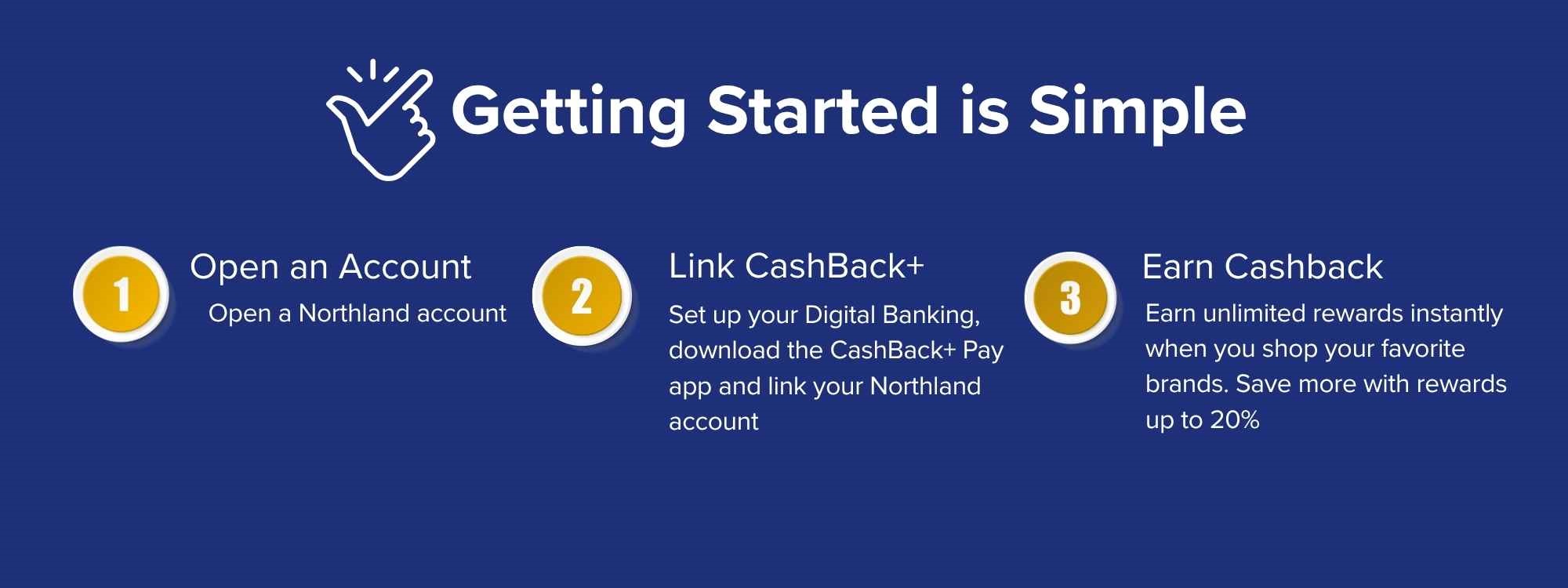 Getting Started is Simple

1

Open an Account

Open a Northland account

2

Link CashBack+

Set up your Digital Banking, download the CashBack+ Pay app and link your Northland account

3

Earn Cashback

Earn unlimited rewards instantly when you shop your favorite brands. Save more with rewards up to 20%